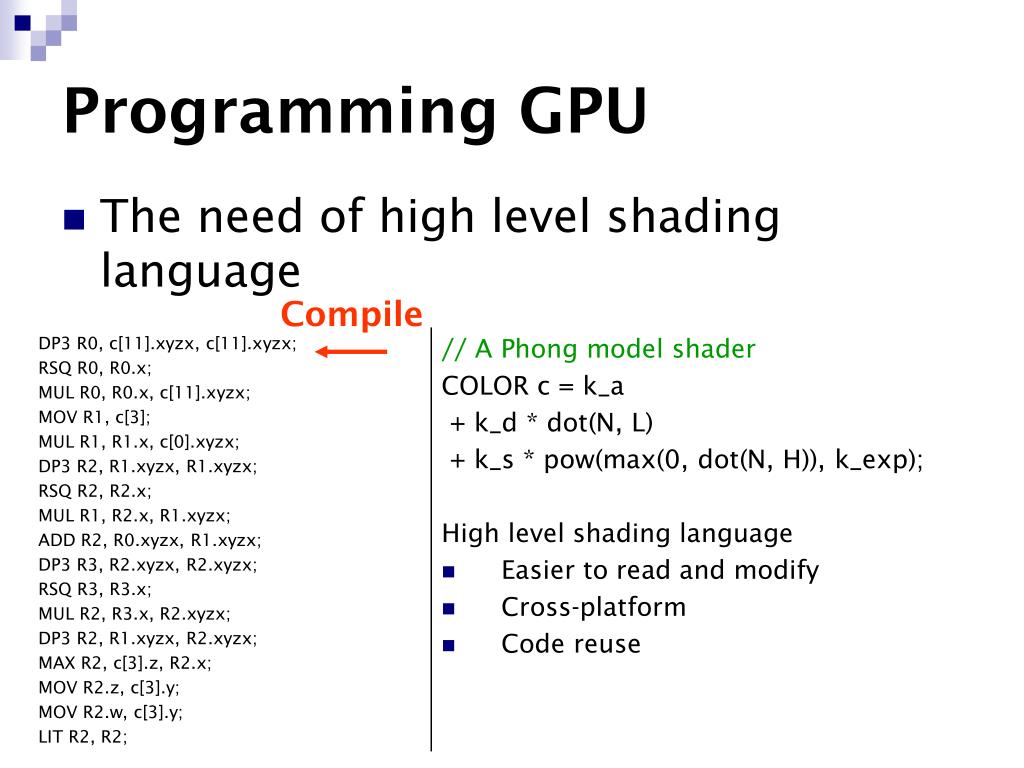 Programming GPU

The need of high level shading language

Compile

DP3 R0, c[11].xyzx, c[11].xyzx;
RSQ R0, R0.x;
MUL R0, R0.x, c[11].xyzx;
MOV R1, c[3];
MUL R1, R1.x, c[0].xyzx;
DP3 R2, R1.xyzx, R1.xyzx;
RSQ R2, R2.x;
MUL R1, R2.x, R1.xyzx;
ADD R2, R0.xyzx, R1.xyzx;
DP3 R3, R2.xyzx, R2.xyzx;
RSQ R3, R3.x;
MUL R2, R3.x, R2.xyzx;
DP3 R2, R1.xyzx, R2.xyzx;
MAX R2, c[3].z, R2.x;
MOV R2.z, c[3].y;
MOV R2.w, c[3].y;
LIT R2, R2;

// A Phong model shader
COLOR c = k_a
+ k_d * dot(N, L)
+ k_s * pow(max(0, dot(N, H)), k_exp);

High level shading language
Easier to read and modify
Cross-platform
Code reuse